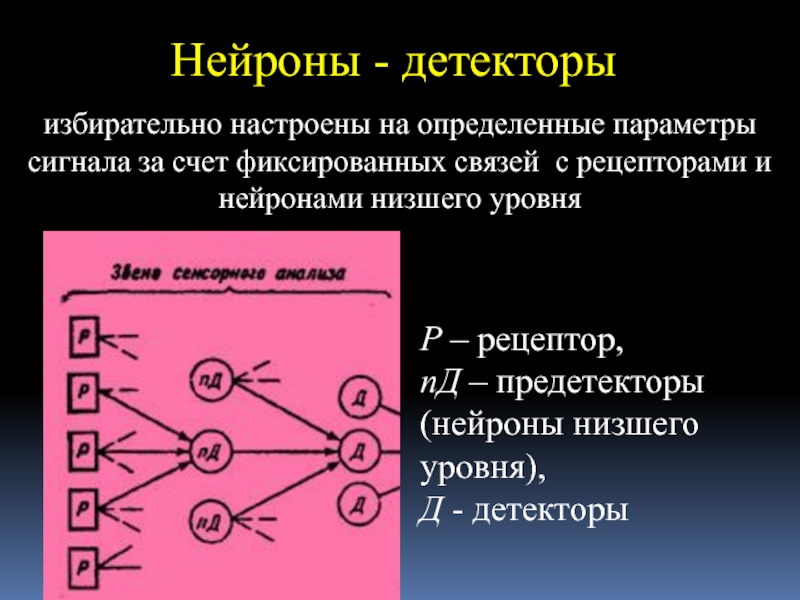 Нейроны - детекторы

избирательно настроены на определенные параметры сигнала за счет фиксированных связей с рецепторами и нейронами низшего уровня

Звено сенсорного анализа

Р
Р
Р
Р
Р
пД
пД
пД
Д
Д
Д

Р – рецептор,
пД – предетекторы (нейроны низшего уровня),
Д - детекторы